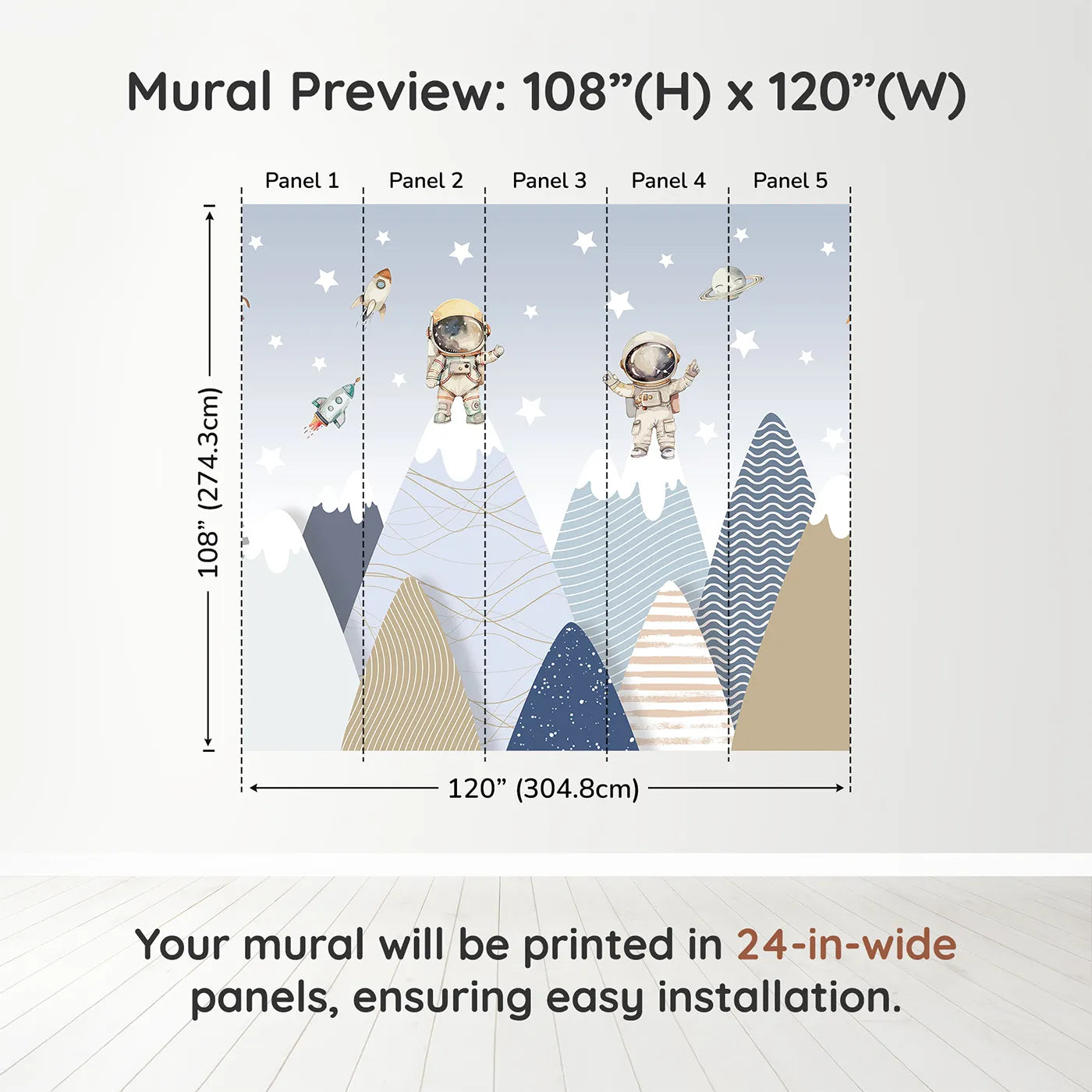 Mural Preview: 108”(H) x 120”(W)

Panel 1

Panel 2

Panel 3

Panel 4

Panel 5

108” (274.3cm)

120” (304.8cm)

Your mural will be printed in 24-in-wide panels, ensuring easy installation.